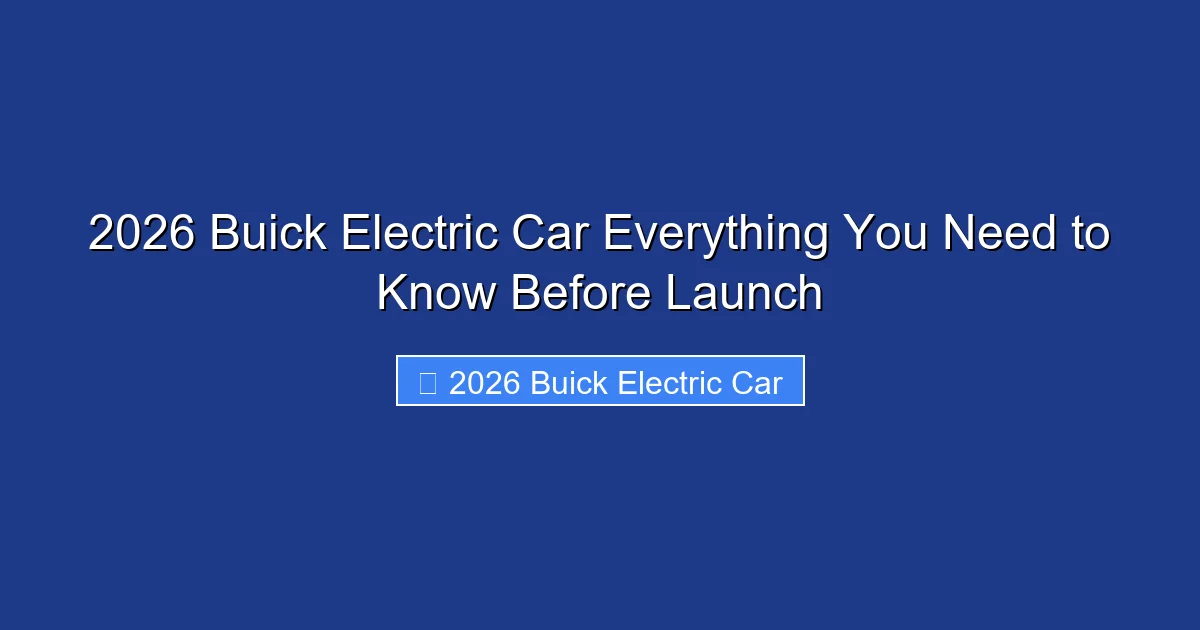 2026 Buick Electric Car Everything You Need to Know Before Launch

2026 Buick Electric Car